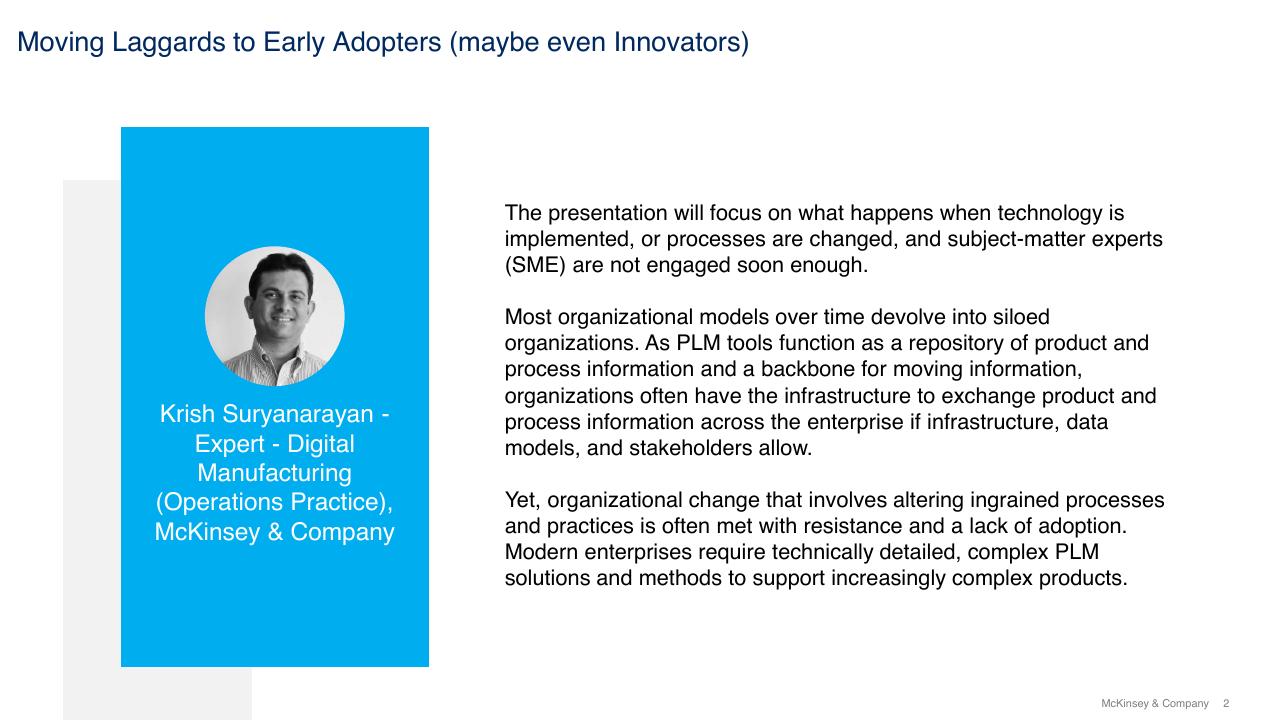 Moving Laggards to Early Adopters (maybe even Innovators)

Krish Suryanarayan - Expert - Digital Manufacturing (Operations Practice), McKinsey & Company

The presentation will focus on what happens when technology is implemented, or processes are changed, and subject-matter experts (SME) are not engaged soon enough.

Most organizational models over time devolve into siloed organizations. As PLM tools function as a repository of product and process information and a backbone for moving information, organizations often have the infrastructure to exchange product and process information across the enterprise if infrastructure, data models, and stakeholders allow.

Yet, organizational change that involves altering ingrained processes and practices is often met with resistance and a lack of adoption. Modern enterprises require technically detailed, complex PLM solutions and methods to support increasingly complex products.

McKinsey & Company 2